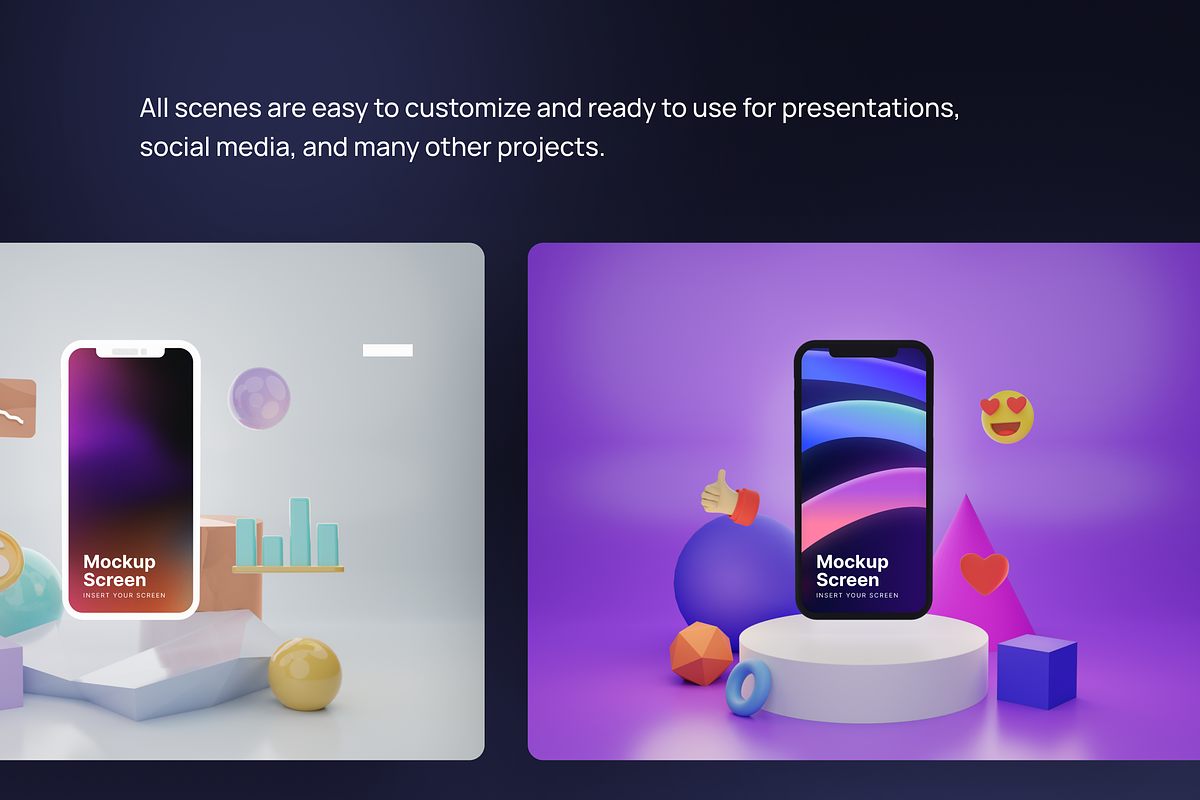 All scenes are easy to customize and ready to use for presentations, social media, and many other projects.

Mockup Screen
INSERT YOUR SCREEN

Mockup Screen
INSERT YOUR SCREEN